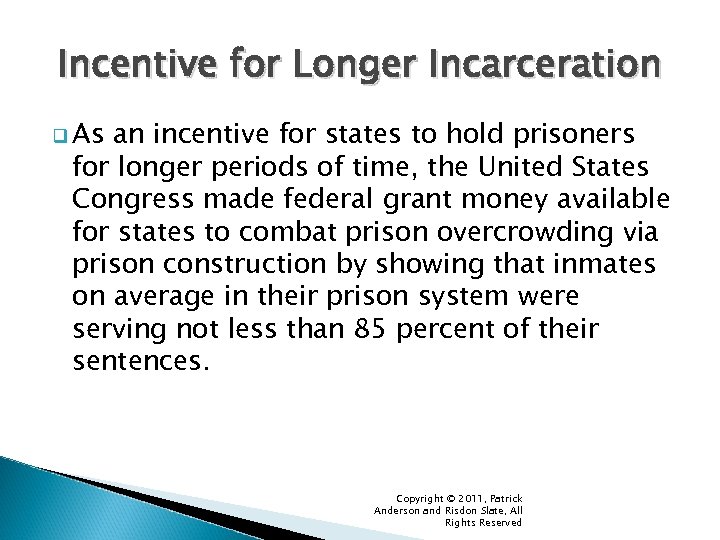 Incentive for Longer Incarceration

As an incentive for states to hold prisoners for longer periods of time, the United States Congress made federal grant money available for states to combat prison overcrowding via prison construction by showing that inmates on average in their prison system were serving not less than 85 percent of their sentences.

Copyright © 2011, Patrick Anderson and Risdon Slate, All Rights Reserved